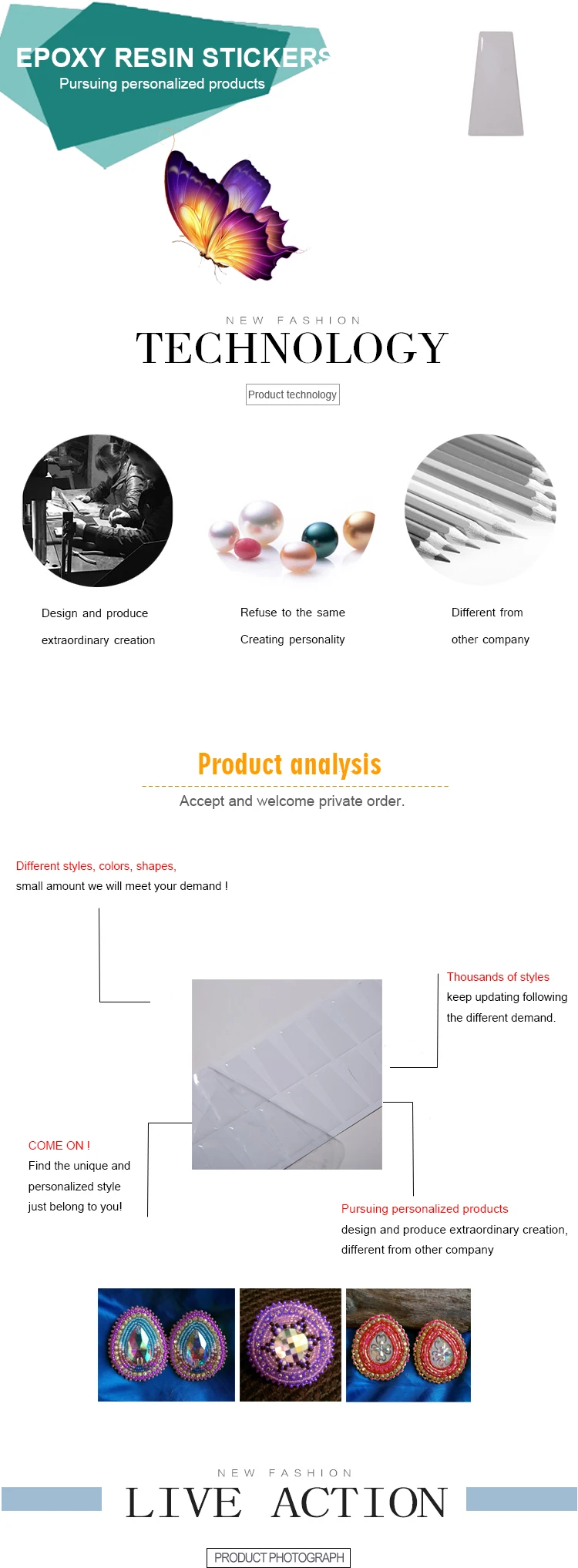 EPOXY RESIN STICKERS
Pursuing personalized products

NEW FASHION
TECHNOLOGY

Product technology

Design and produce
extraordinary creation

Refuse to the same
Creating personality

Different from
other company

Product analysis

Accept and welcome private order.

Different styles, colors, shapes,
small amount we will meet your demand !

Thousands of styles
keep updating following
the different demand.

COME ON !
Find the unique and
personalized style
just belong to you!

Pursuing personalized products
design and produce extraordinary creation,
different from other company

NEW FASHION
LIVE ACTION

PRODUCT PHOTOGRAPH